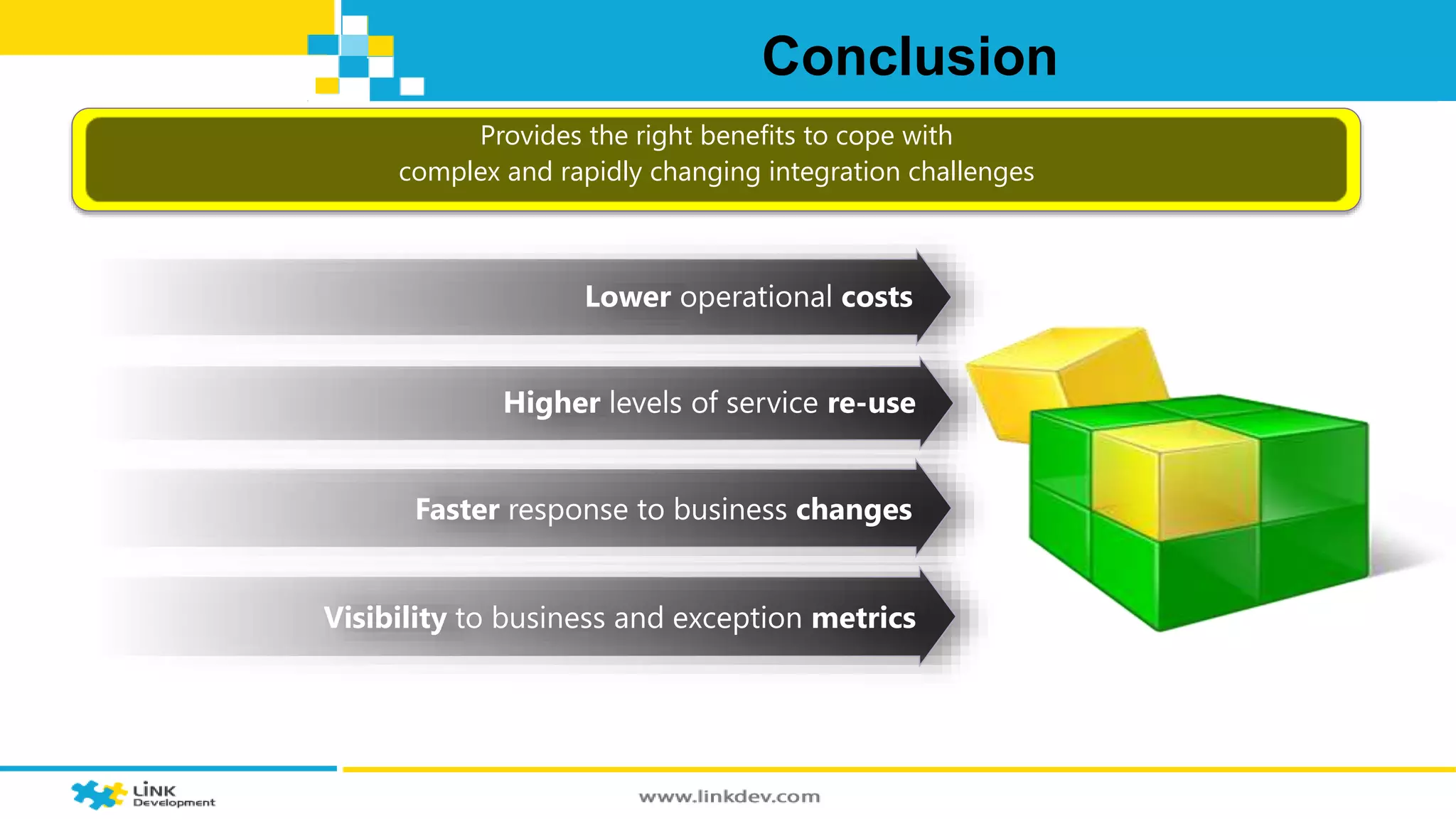 Conclusion

Provides the right benefits to cope with complex and rapidly changing integration challenges

Lower operational costs

Higher levels of service re-use

Faster response to business changes

Visibility to business and exception metrics

LINK Development

www.linkdev.com